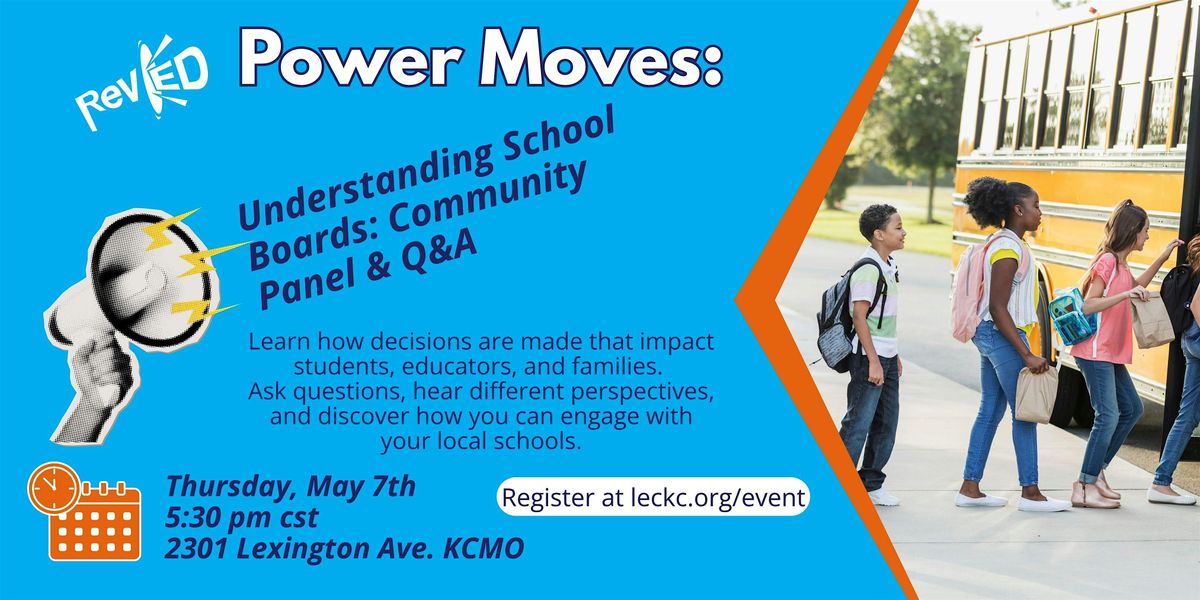 RevED

Power Moves:

Understanding School Boards: Community Panel & Q&A

Learn how decisions are made that impact students, educators, and families. Ask questions, hear different perspectives, and discover how you can engage with your local schools.

Thursday, May 7th
5:30 pm cst
2301 Lexington Ave. KCMO

Register at leckc.org/event